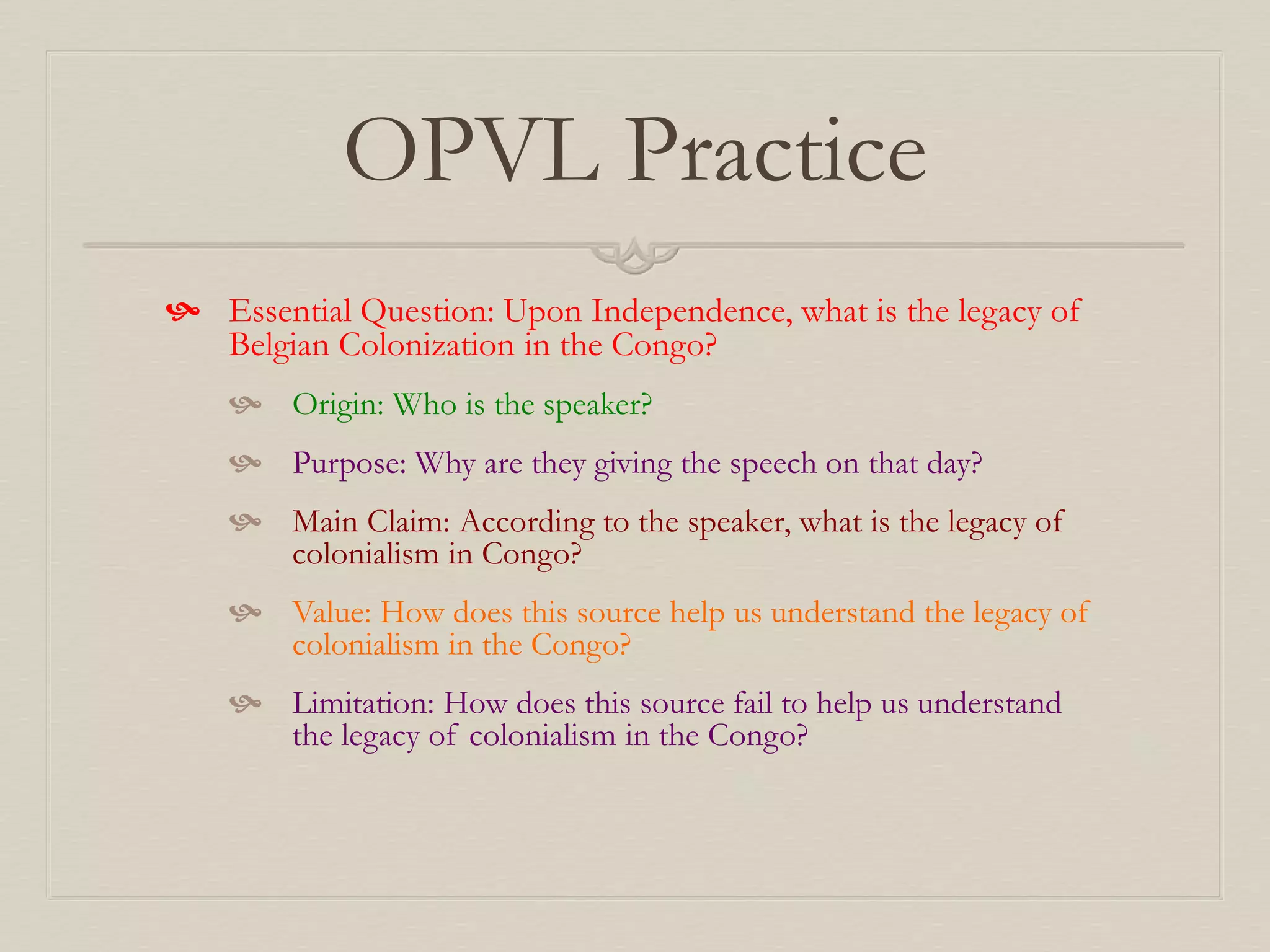 OPVL Practice

Essential Question: Upon Independence, what is the legacy of Belgian Colonization in the Congo?

Origin: Who is the speaker?

Purpose: Why are they giving the speech on that day?

Main Claim: According to the speaker, what is the legacy of colonialism in Congo?

Value: How does this source help us understand the legacy of colonialism in the Congo?

Limitation: How does this source fail to help us understand the legacy of colonialism in the Congo?